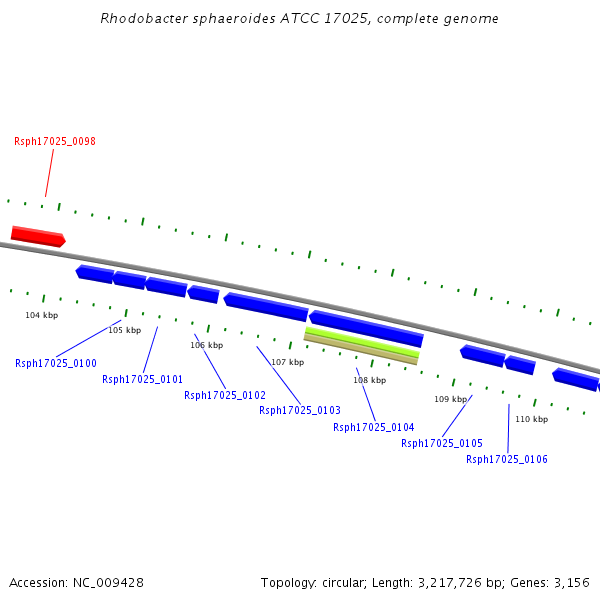 Rhodobacter sphaeroides ATCC 17025, complete genome

Rsph17025_0098

104 kbp
105 kbp
106 kbp
107 kbp
108 kbp
109 kbp
110 kbp

Rsph17025_0100
Rsph17025_0101
Rsph17025_0102
Rsph17025_0103
Rsph17025_0104
Rsph17025_0105
Rsph17025_0106

Accession: NC_009428

Topology: circular; Length: 3,217,726 bp; Genes: 3,156